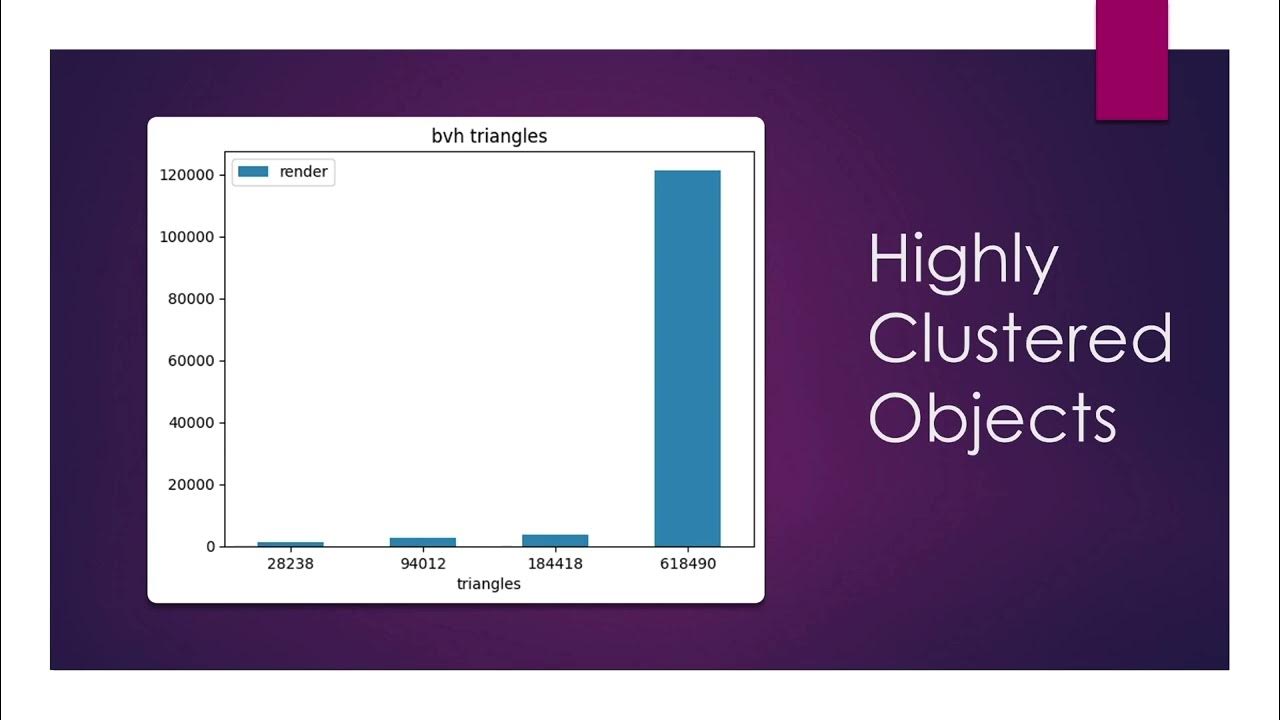 bvh triangles

render

120000
100000
80000
60000
40000
20000
0

28238
94012
184418
618490

triangles

Highly Clustered Objects